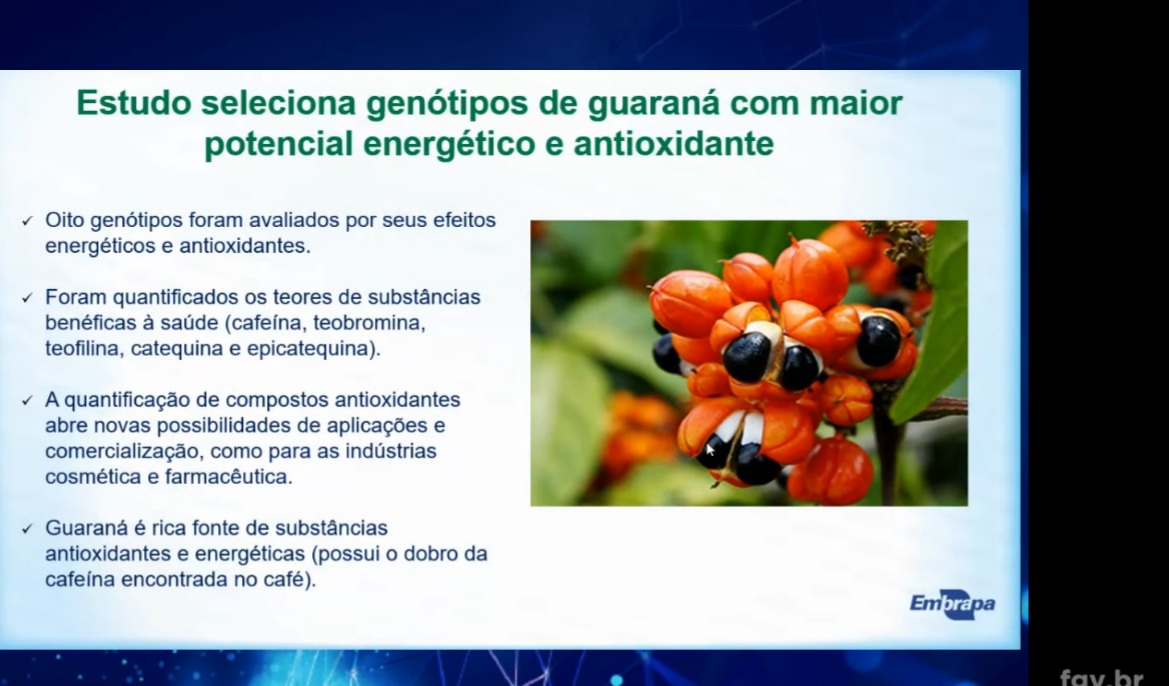 Estudo seleciona genótipos de guaraná com maior potencial energético e antioxidante

✓ Oito genótipos foram avaliados por seus efeitos energéticos e antioxidantes.

✓ Foram quantificados os teores de substâncias benéficas à saúde (cafeína, teobromina, teofilina, catequina e epicatequina).

✓ A quantificação de compostos antioxidantes abre novas possibilidades de aplicações e comercialização, como para as indústrias cosmética e farmacêutica.

✓ Guaraná é rica fonte de substâncias antioxidantes e energéticas (possui o dobro da cafeína encontrada no café).

Embrapa

fgv.br